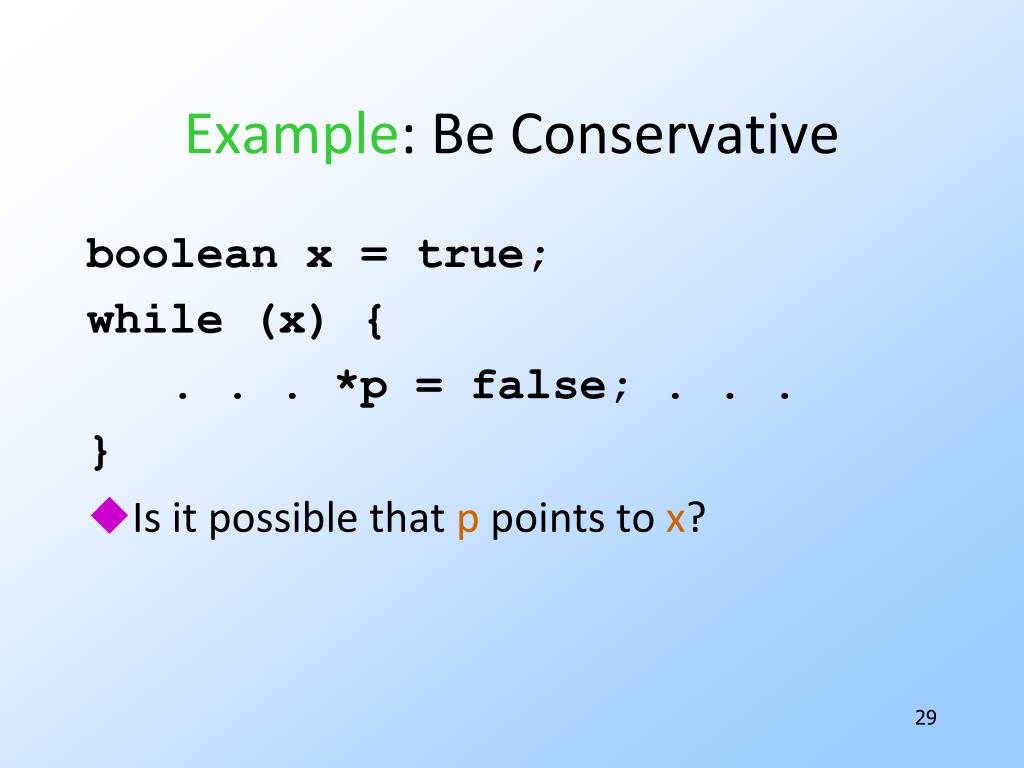 Example: Be Conservative

boolean x = true;
while (x) {
. . . *p = false; . . .
}

Is it possible that p points to x?

29